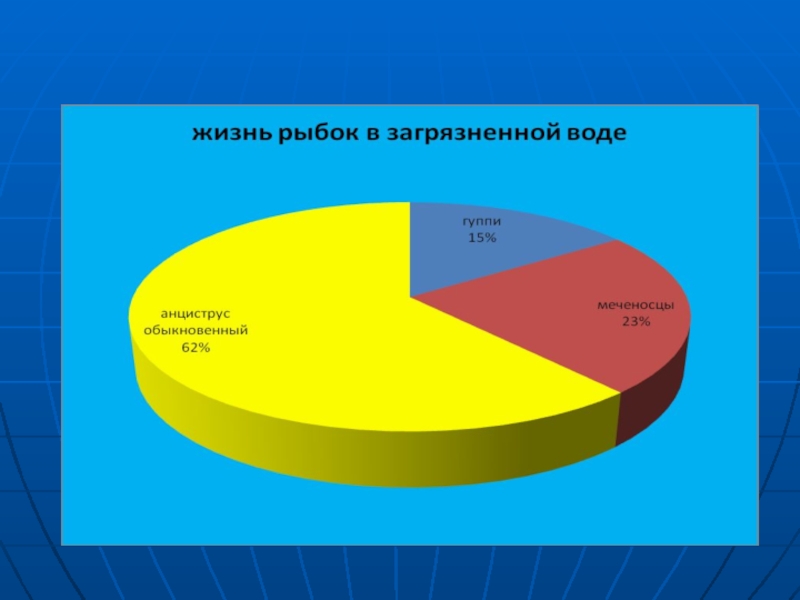 жизнь рыбок в загрязненной воде

гуппи
15%

меченосцы
23%

анциструс обыкновенный
62%